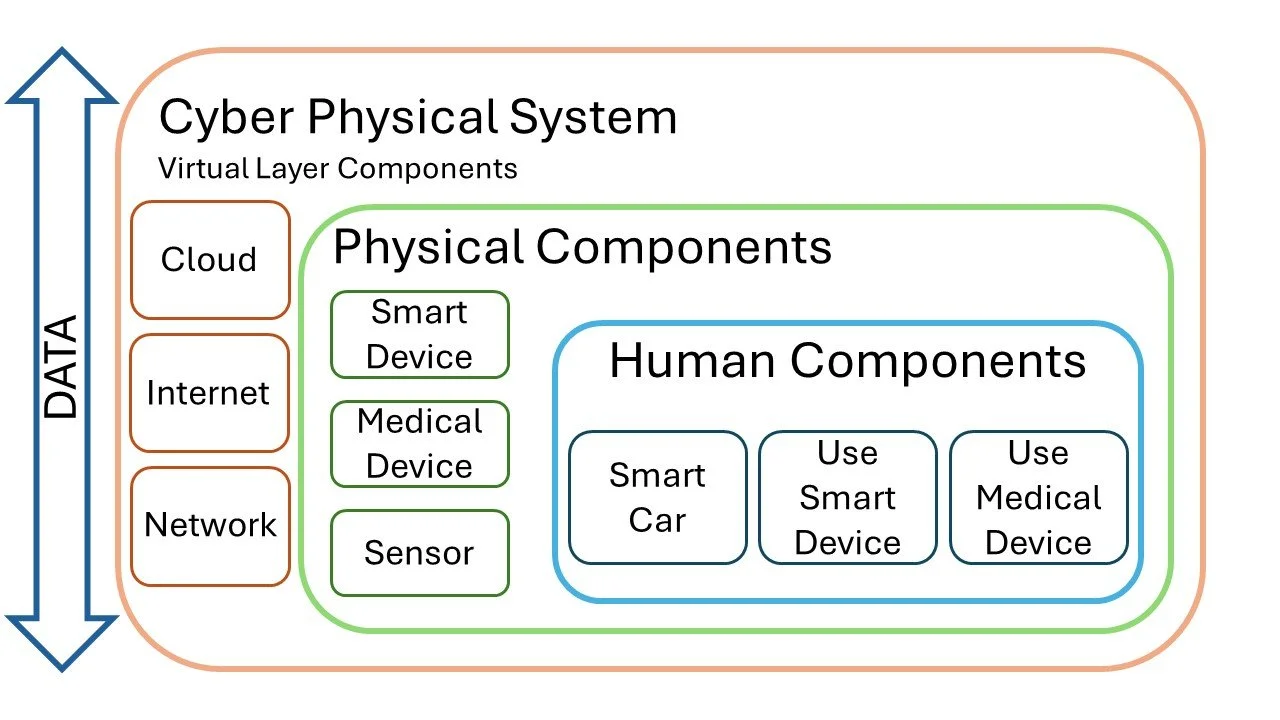 DATA

Cyber Physical System
Virtual Layer Components

Cloud

Internet

Network

Physical Components

Smart Device

Medical Device

Sensor

Human Components

Smart Car

Use Smart Device

Use Medical Device